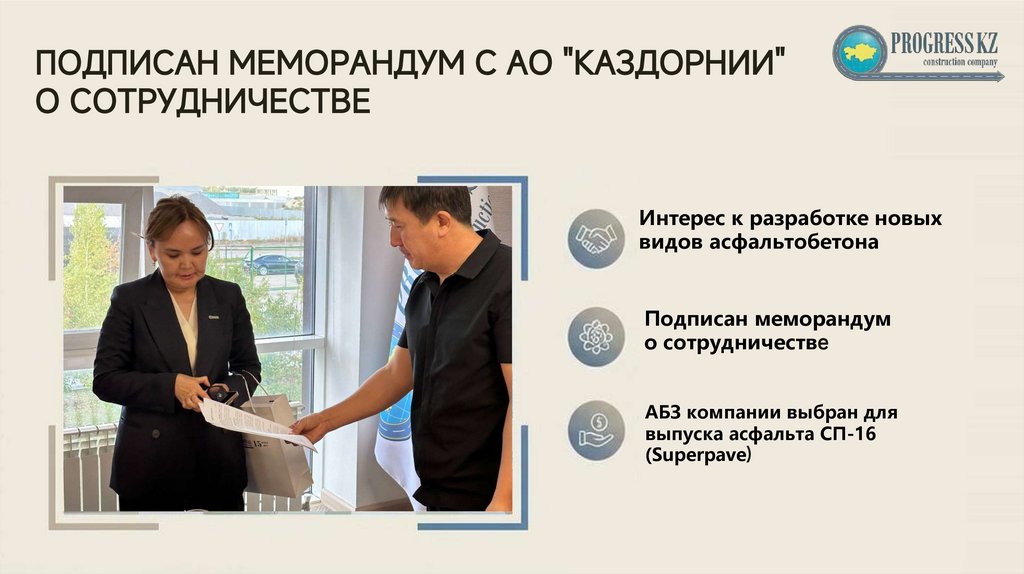 ПОДПИСАН МЕМОРАНДУМ С АО "КАЗДОРНИИ" О СОТРУДНИЧЕСТВЕ

PROGRESS KZ
construction company

Интерес к разработке новых видов асфальтобетона

Подписан меморандум о сотрудничестве

АБЗ компании выбран для выпуска асфальта СП-16 (Superpave)